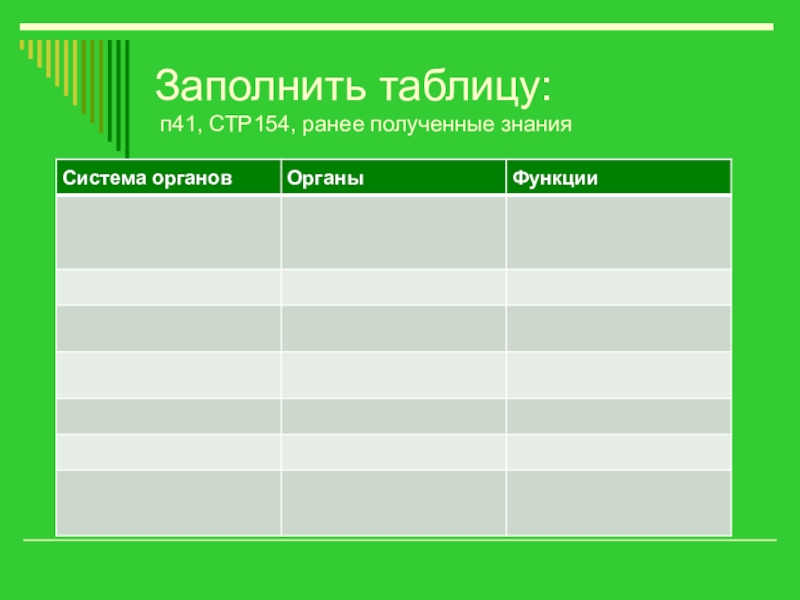 Заполнить таблицу:
п41, СТР154, ранее полученные знания

| Система органов | Органы | Функции |
|---|---|---|
| | | |
| | | |
| | | |
| | | |
| | | |
| | | |
| | | |